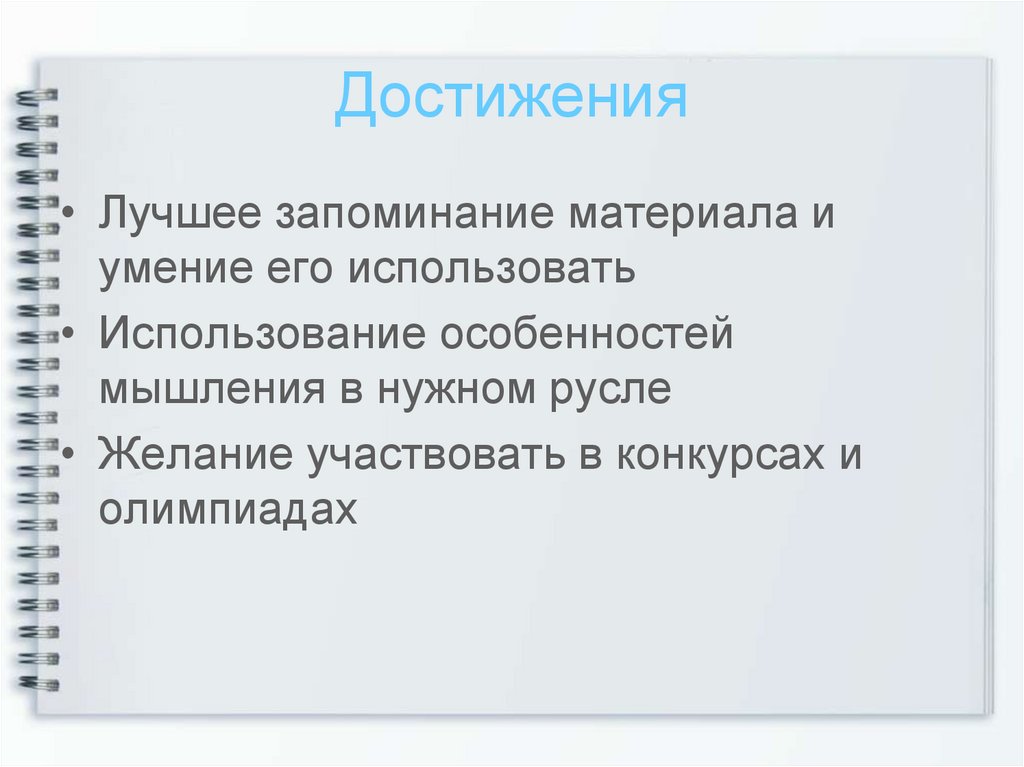 Достижения

• Лучшее запоминание материала и умение его использовать
• Использование особенностей мышления в нужном русле
• Желание участвовать в конкурсах и олимпиадах